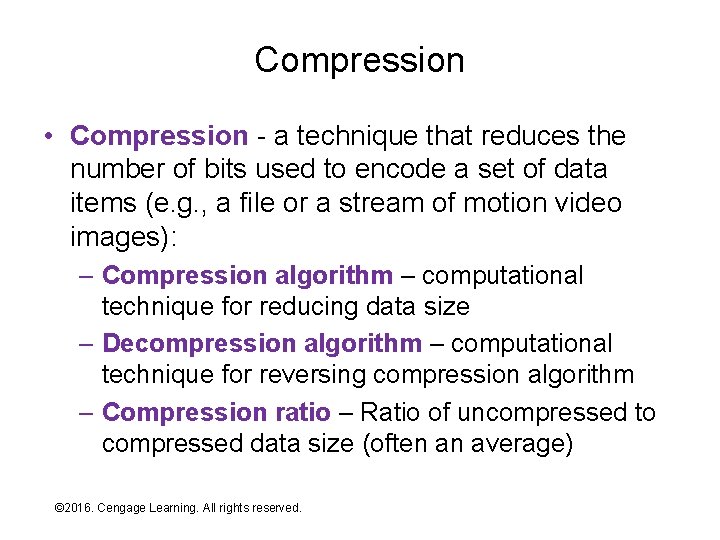 Compression

• Compression - a technique that reduces the number of bits used to encode a set of data items (e.g., a file or a stream of motion video images):

– Compression algorithm – computational technique for reducing data size

– Decompression algorithm – computational technique for reversing compression algorithm

– Compression ratio – Ratio of uncompressed to compressed data size (often an average)

©2016. Cengage Learning. All rights reserved.